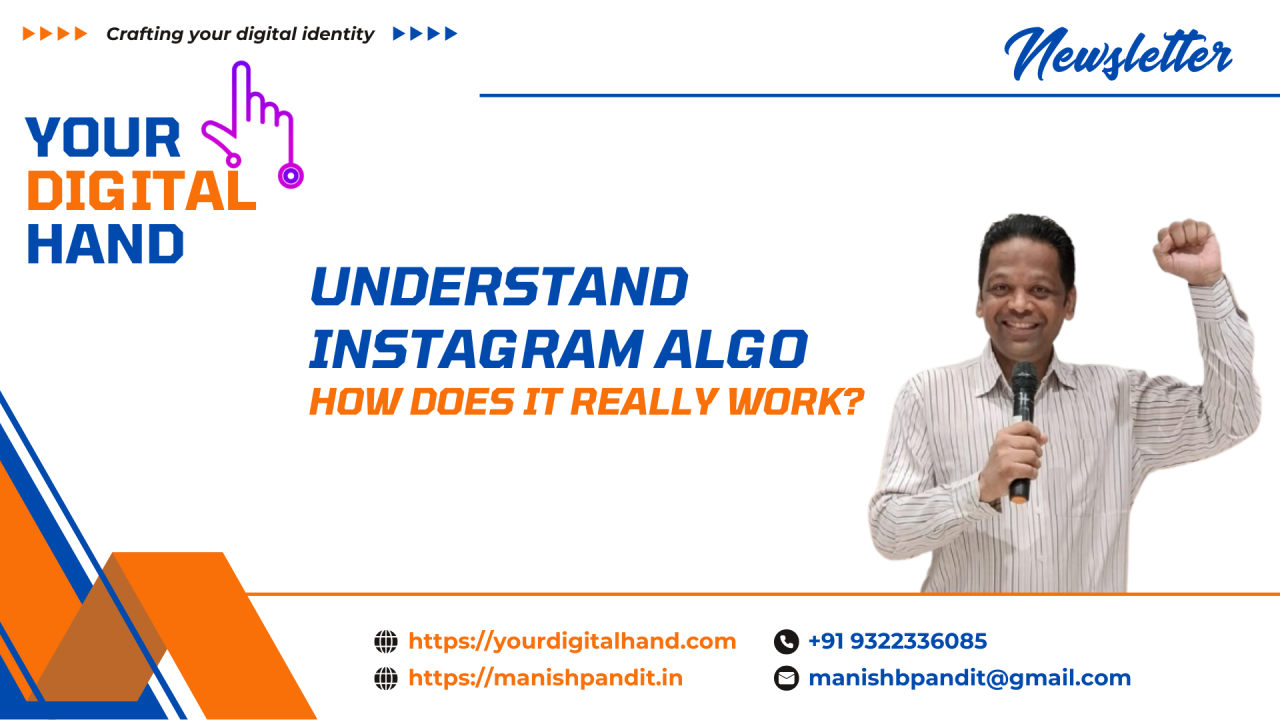 Crafting your digital identity

Newsletter

YOUR DIGITAL HAND

UNDERSTAND INSTAGRAM ALGO
HOW DOES IT REALLY WORK?

https://yourdigitalhand.com
https://manishpandit.in
+91 9322336085
manishbpandit@gmail.com